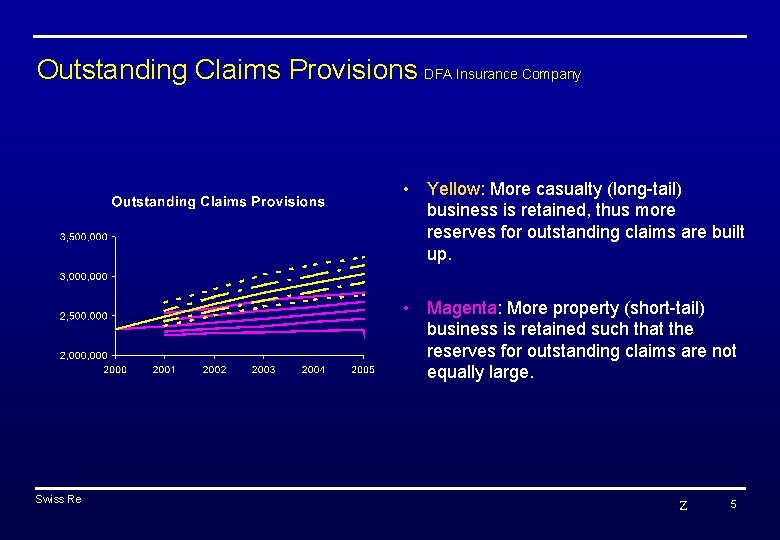 Outstanding Claims Provisions DFA Insurance Company

Outstanding Claims Provisions

3,500,000
3,000,000
2,500,000
2,000,000

2000 2001 2002 2003 2004 2005

• Yellow: More casualty (long-tail) business is retained, thus more reserves for outstanding claims are built up.

• Magenta: More property (short-tail) business is retained such that the reserves for outstanding claims are not equally large.

Swiss Re

Z 5